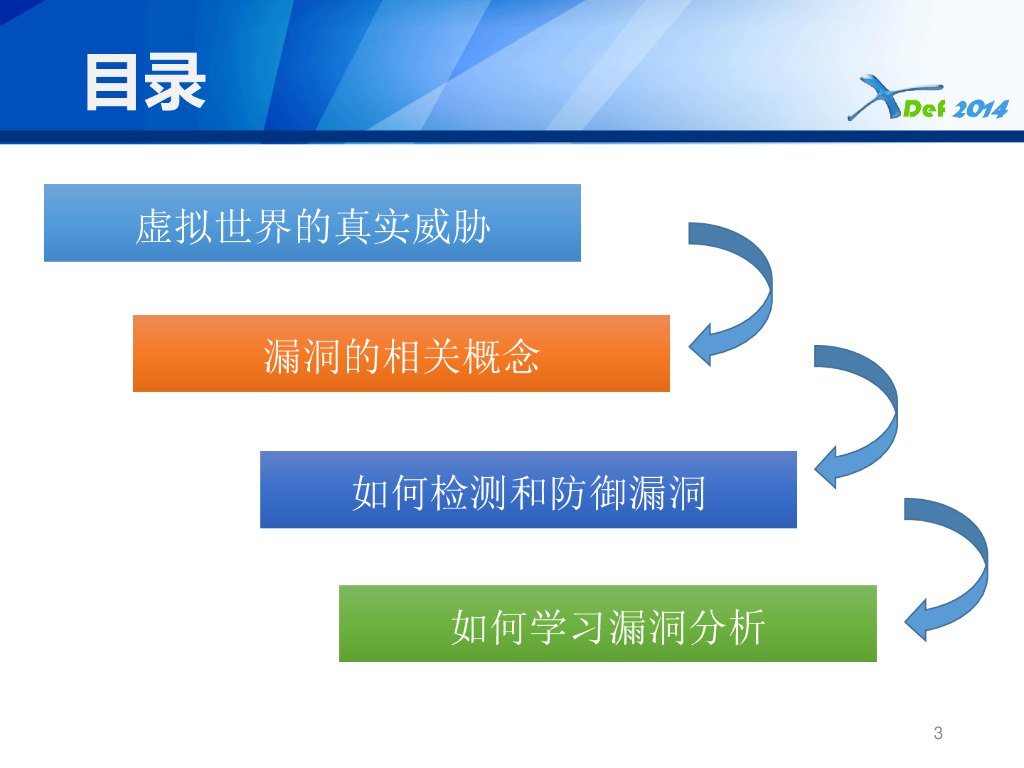 目录

XDef 2014

虚拟世界的真实威胁

漏洞的相关概念

如何检测和防御漏洞

如何学习漏洞分析

3